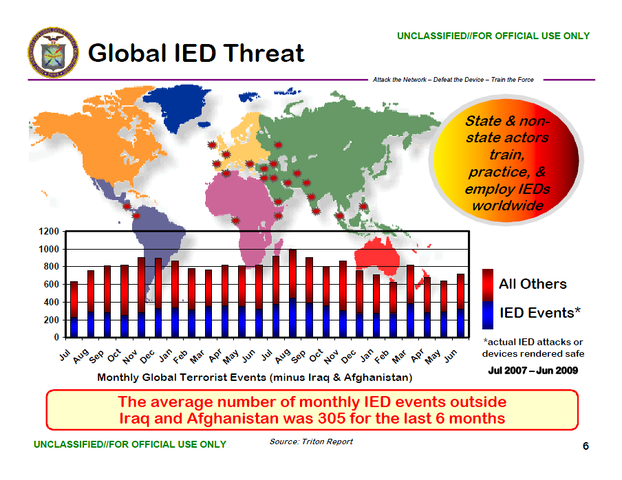 UNCLASSIFIED//FOR OFFICIAL USE ONLY

Global IED Threat

Attack the Network – Defeat the Device – Train the Force

State & non-state actors train, practice, & employ IEDs worldwide

1200
1000
800
600
400
200
0

Jul Aug Sep Oct Nov Dec Jan Feb Mar Apr May Jun Jul Aug Sep Oct Nov Dec Jan Feb Mar Apr May Jun

Monthly Global Terrorist Events (minus Iraq & Afghanistan)

All Others

IED Events*

*actual IED attacks or devices rendered safe

Jul 2007 – Jun 2009

The average number of monthly IED events outside Iraq and Afghanistan was 305 for the last 6 months

UNCLASSIFIED//FOR OFFICIAL USE ONLY

Source: Triton Report

6